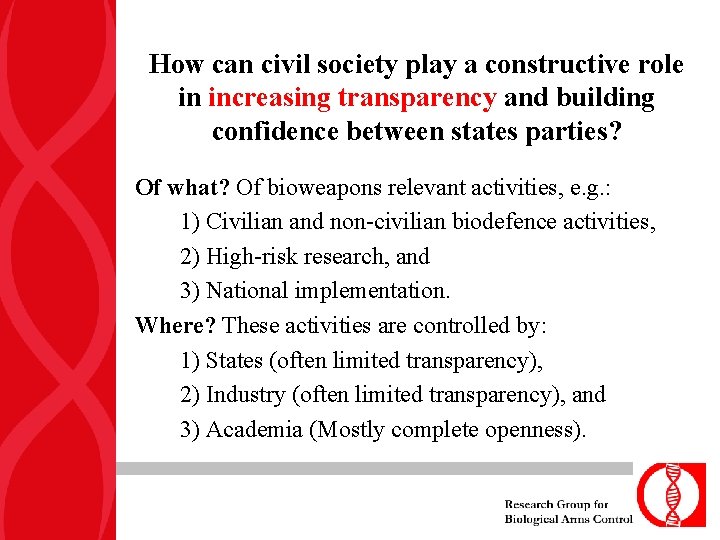 How can civil society play a constructive role in increasing transparency and building confidence between states parties?

Of what? Of bioweapons relevant activities, e.g.:

1) Civilian and non-civilian biodefence activities,

2) High-risk research, and

3) National implementation.

Where? These activities are controlled by:

1) States (often limited transparency),

2) Industry (often limited transparency), and

3) Academia (Mostly complete openness).

Research Group for Biological Arms Control